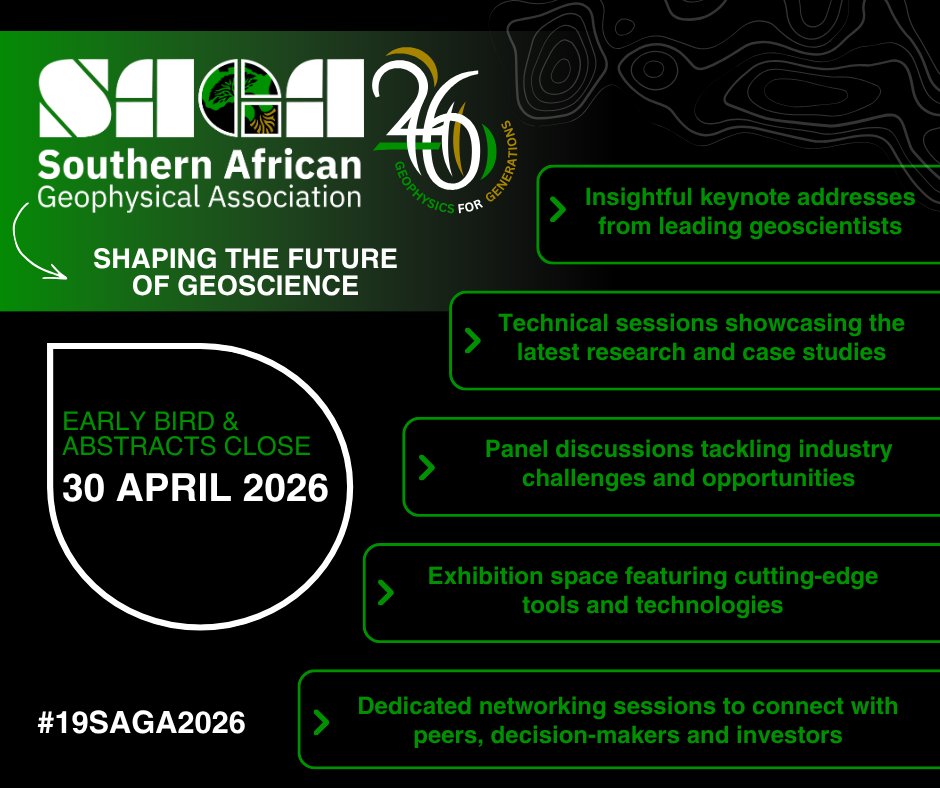 SAGA
Southern African Geophysical Association

26
GEOPHYSICS FOR GENERATIONS

SHAPING THE FUTURE OF GEOSCIENCE

EARLY BIRD & ABSTRACTS CLOSE
30 APRIL 2026

#19SAGA2026

Insightful keynote addresses from leading geoscientists

Technical sessions showcasing the latest research and case studies

Panel discussions tackling industry challenges and opportunities

Exhibition space featuring cutting-edge tools and technologies

Dedicated networking sessions to connect with peers, decision-makers and investors